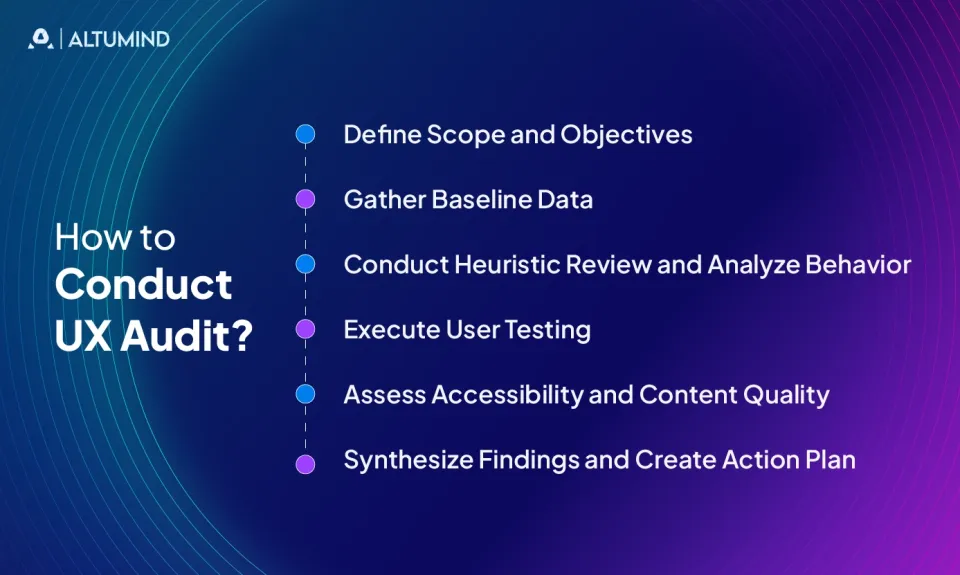 ALTUMIND

How to Conduct UX Audit?

Define Scope and Objectives

Gather Baseline Data

Conduct Heuristic Review and Analyze Behavior

Execute User Testing

Assess Accessibility and Content Quality

Synthesize Findings and Create Action Plan